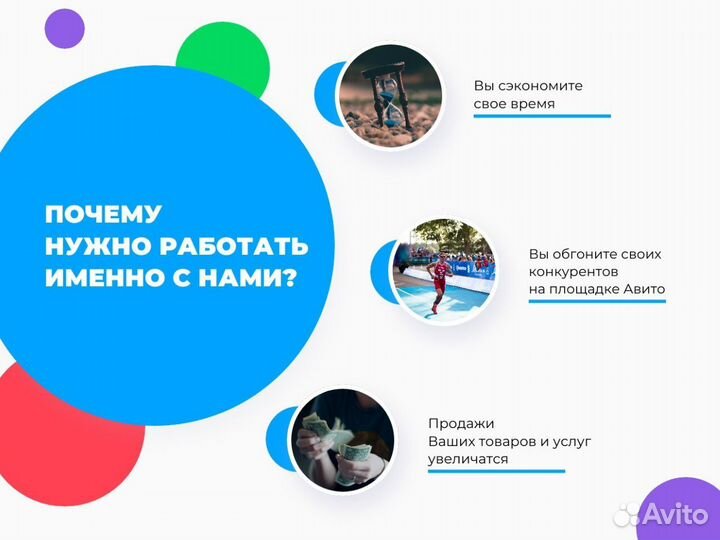 ПОЧЕМУ НУЖНО РАБОТАТЬ ИМЕННО С НАМИ?

Вы сэкономите свое время

Вы обгоните своих конкурентов на площадке Авито

Продажи Ваших товаров и услуг увеличатся

Avito